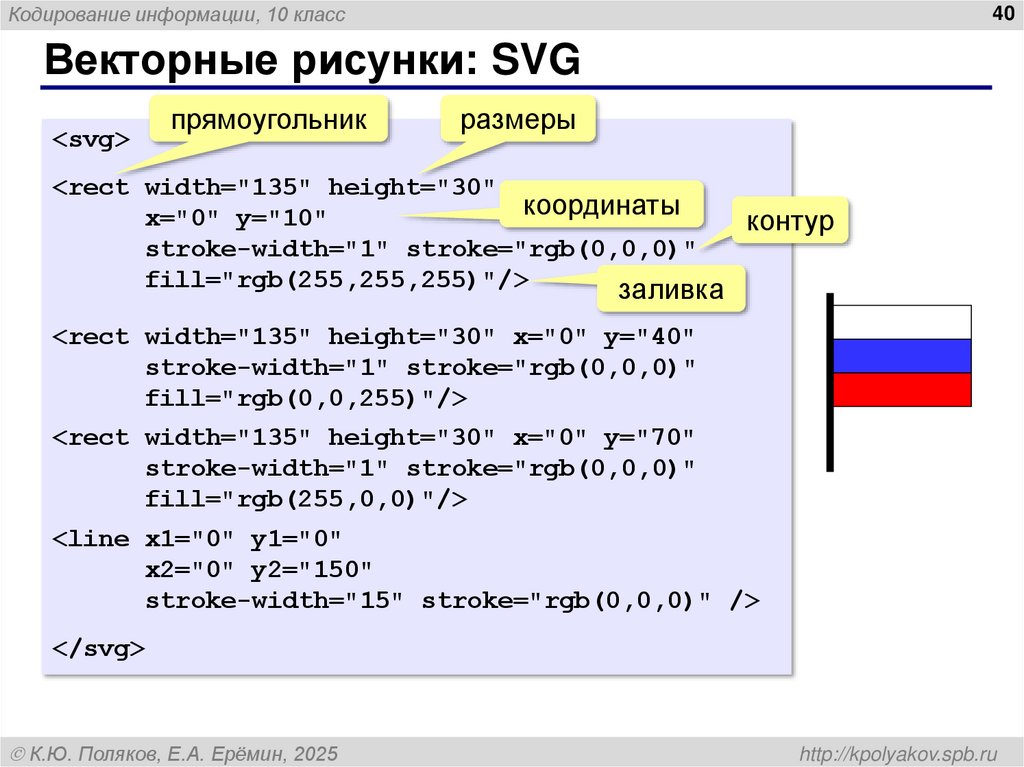 Кодирование информации, 10 класс

40

Векторные рисунки: SVG

прямоугольник

размеры

координаты

контур

заливка

<svg>

<rect width="135" height="30"
x="0" y="10"
stroke-width="1" stroke="rgb(0,0,0)"
fill="rgb(255,255,255)"/>

<rect width="135" height="30" x="0" y="40"
stroke-width="1" stroke="rgb(0,0,0)"
fill="rgb(0,0,255)"/>

<rect width="135" height="30" x="0" y="70"
stroke-width="1" stroke="rgb(0,0,0)"
fill="rgb(255,0,0)"/>

<line x1="0" y1="0"
x2="0" y2="150"
stroke-width="15" stroke="rgb(0,0,0)" />

</svg>

© К.Ю. Поляков, Е.А. Ерёмин, 2025

http://kpolyakov.spb.ru